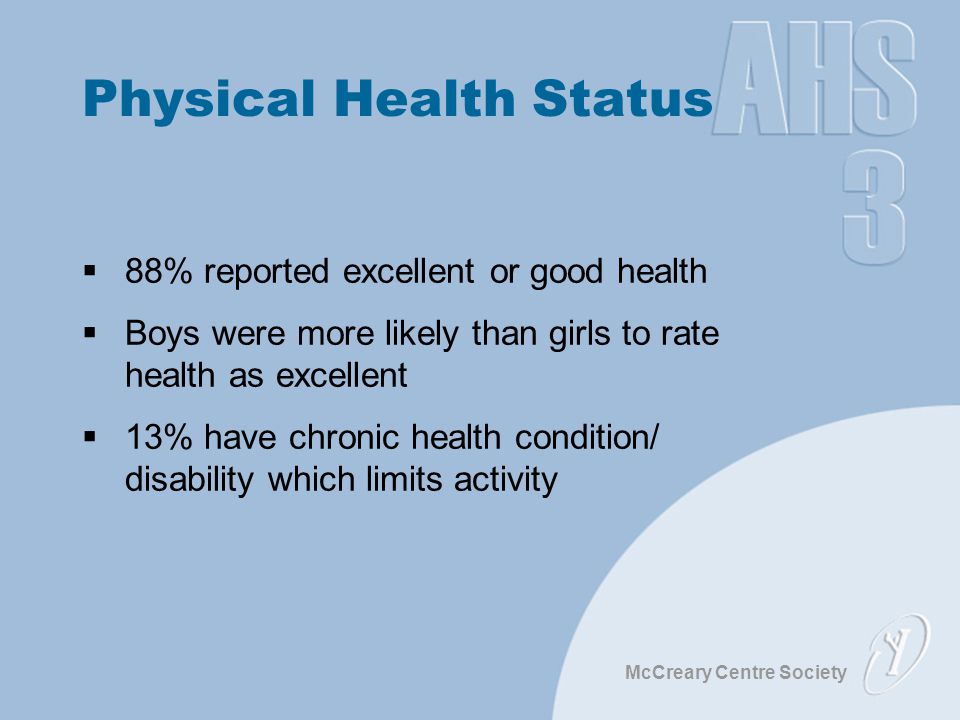 Physical Health Status

AHS
3

▪ 88% reported excellent or good health

▪ Boys were more likely than girls to rate health as excellent

▪ 13% have chronic health condition/ disability which limits activity

McCreary Centre Society